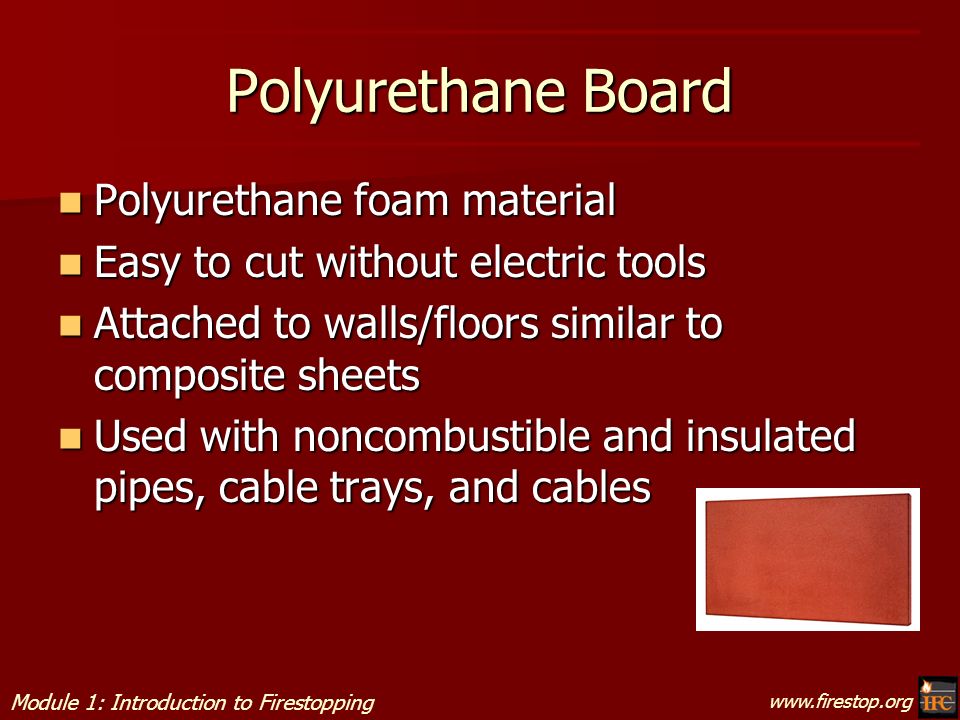 Polyurethane Board

- Polyurethane foam material
- Easy to cut without electric tools
- Attached to walls/floors similar to composite sheets
- Used with noncombustible and insulated pipes, cable trays, and cables

Module 1: Introduction to Firestopping

www.firestop.org

IFC